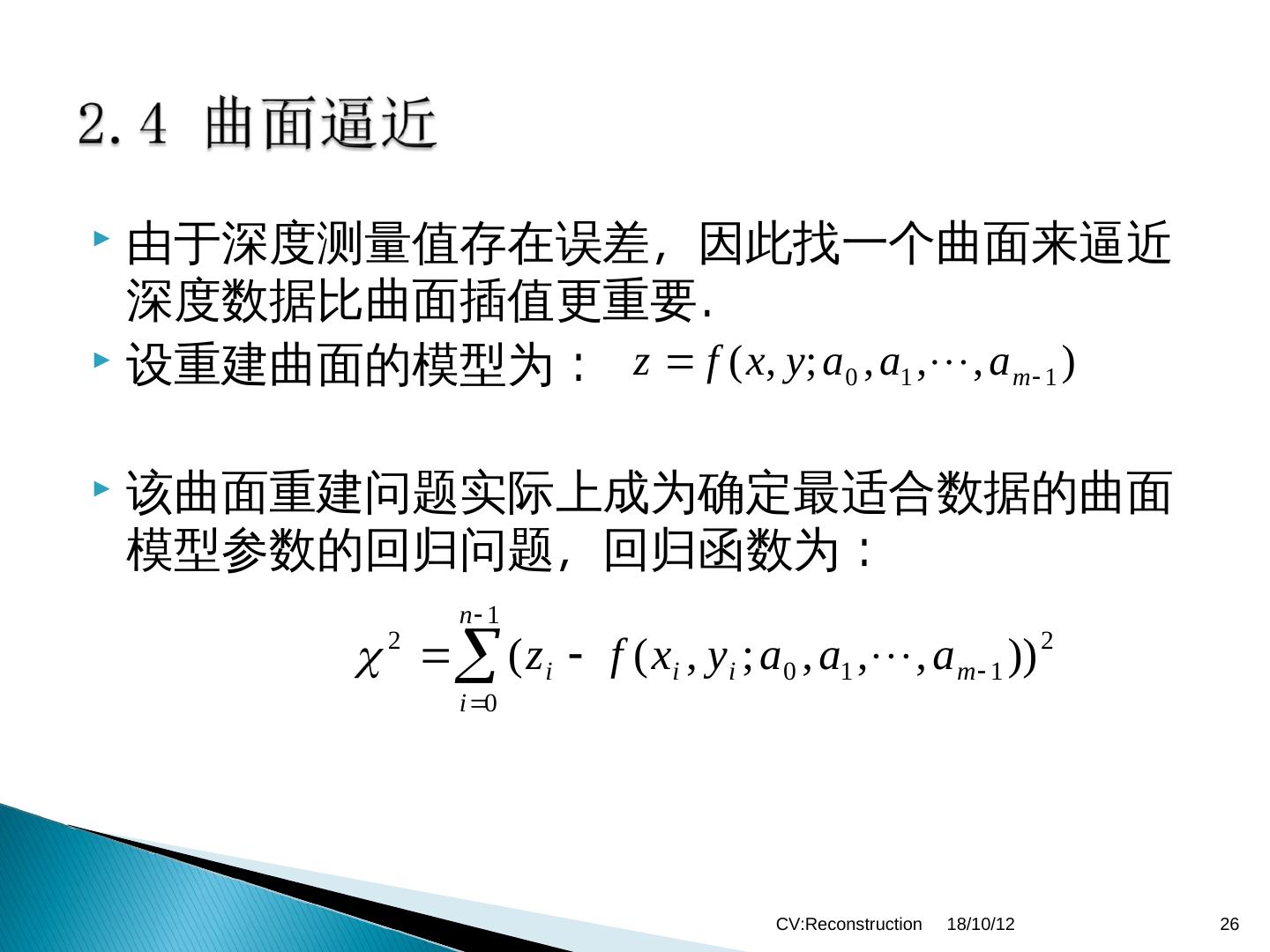 2.4 曲面逼近

由于深度测量值存在误差，因此找一个曲面来逼近深度数据比曲面插值更重要.

设重建曲面的模型为： $z = f(x, y; a_0, a_1, \cdots, a_{m-1})$

该曲面重建问题实际上成为确定最适合数据的曲面模型参数的回归问题，回归函数为：

$\chi^2 = \sum_{i=0}^{n-1} (z_i - f(x_i, y_i; a_0, a_1, \cdots, a_{m-1}))^2$

CV:Reconstruction 18/10/12 26